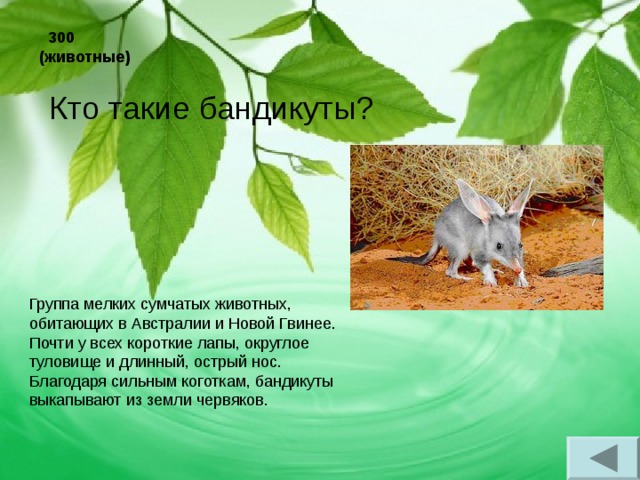 300
(животные)

Кто такие бандикуты?

Группа мелких сумчатых животных, обитающих в Австралии и Новой Гвинее. Почти у всех короткие лапы, округлое туловище и длинный, острый нос. Благодаря сильным коготкам, бандикуты выкапывают из земли червяков.